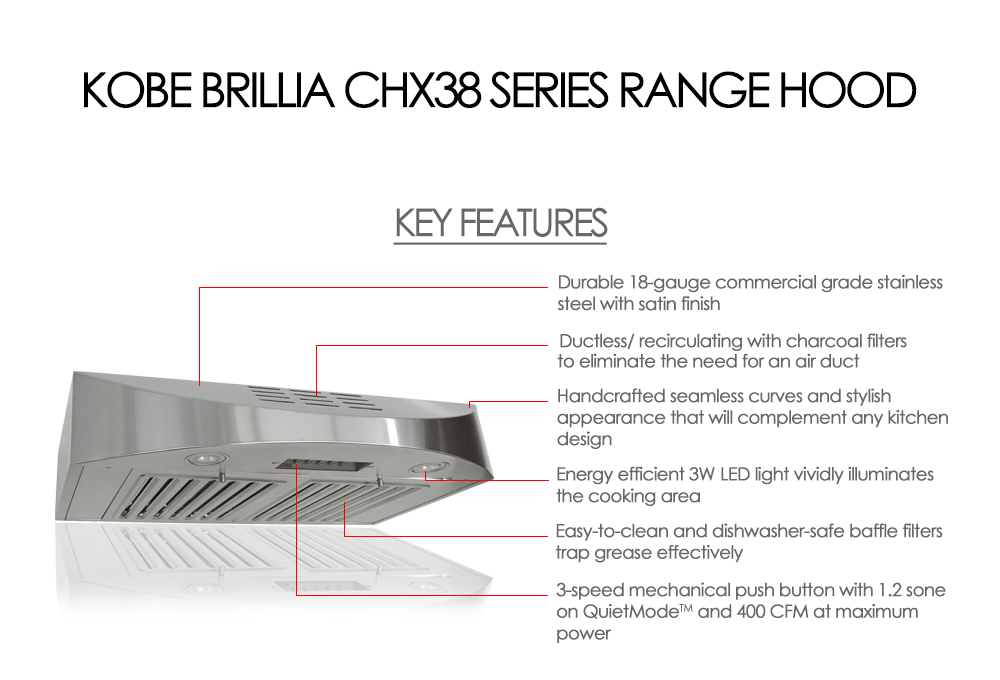 KOBE BRILLIA CHX38 SERIES RANGE HOOD

KEY FEATURES

Durable 18-gauge commercial grade stainless steel with satin finish

Ductless/ recirculating with charcoal filters to eliminate the need for an air duct

Handcrafted seamless curves and stylish appearance that will complement any kitchen design

Energy efficient 3W LED light vividly illuminates the cooking area

Easy-to-clean and dishwasher-safe baffle filters trap grease effectively

3-speed mechanical push button with 1.2 sone on QuietMode™ and 400 CFM at maximum power